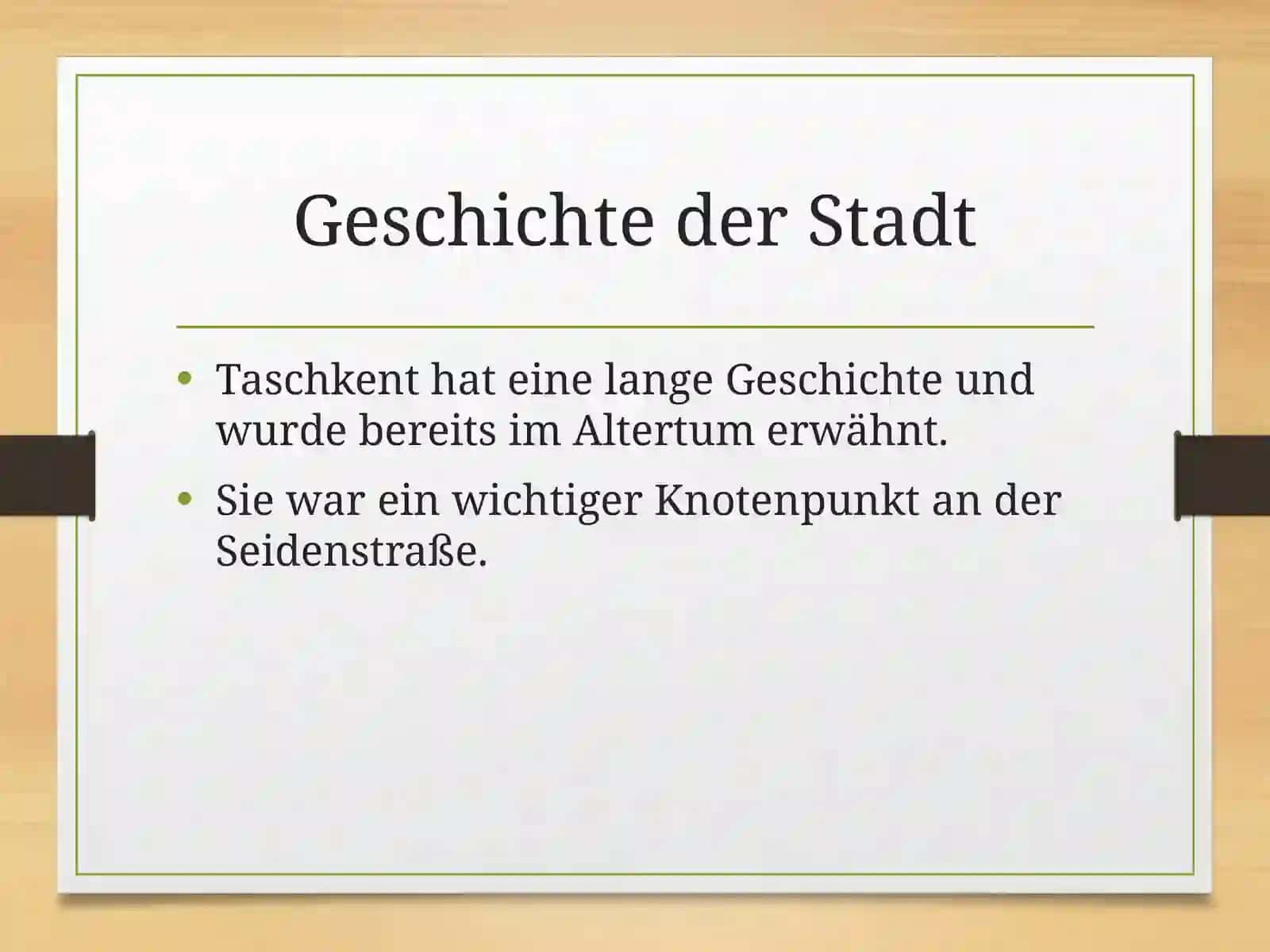 Geschichte der Stadt

• Taschkent hat eine lange Geschichte und wurde bereits im Altertum erwähnt.
• Sie war ein wichtiger Knotenpunkt an der Seidenstraße.